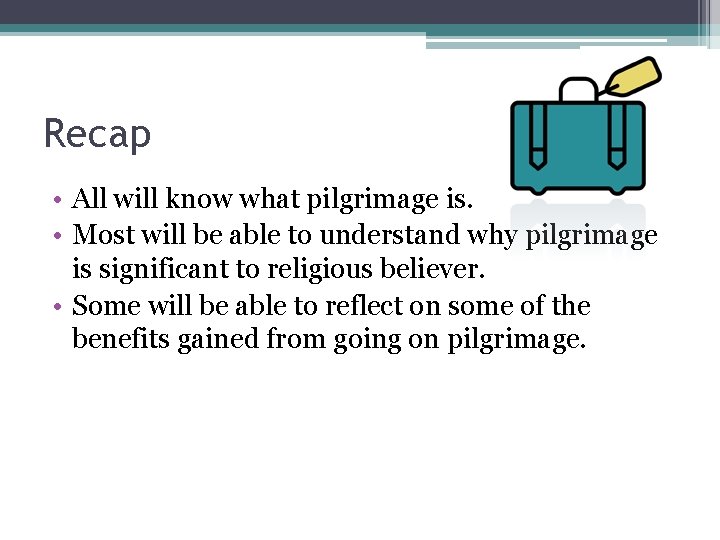 Recap

• All will know what pilgrimage is.
• Most will be able to understand why pilgrimage is significant to religious believer.
• Some will be able to reflect on some of the benefits gained from going on pilgrimage.